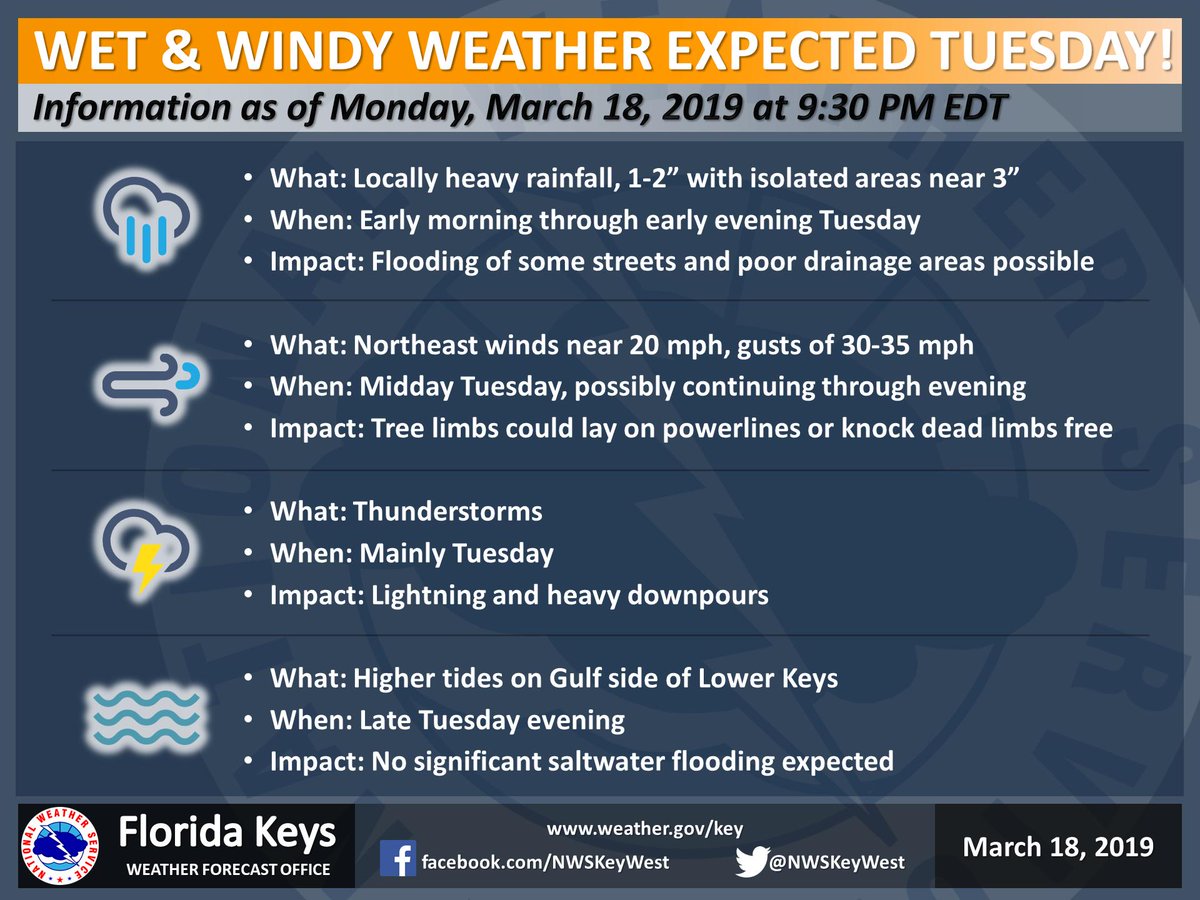 WET & WINDY WEATHER EXPECTED TUESDAY!
Information as of Monday, March 18, 2019 at 9:30 PM EDT

• What: Locally heavy rainfall, 1-2” with isolated areas near 3”
• When: Early morning through early evening Tuesday
• Impact: Flooding of some streets and poor drainage areas possible

• What: Northeast winds near 20 mph, gusts of 30-35 mph
• When: Midday Tuesday, possibly continuing through evening
• Impact: Tree limbs could lay on powerlines or knock dead limbs free

• What: Thunderstorms
• When: Mainly Tuesday
• Impact: Lightning and heavy downpours

• What: Higher tides on Gulf side of Lower Keys
• When: Late Tuesday evening
• Impact: No significant saltwater flooding expected

NATIONAL WEATHER SERVICE
Florida Keys
WEATHER FORECAST OFFICE
www.weather.gov/key
facebook.com/NWSKeyWest
@NWSKeyWest
March 18, 2019